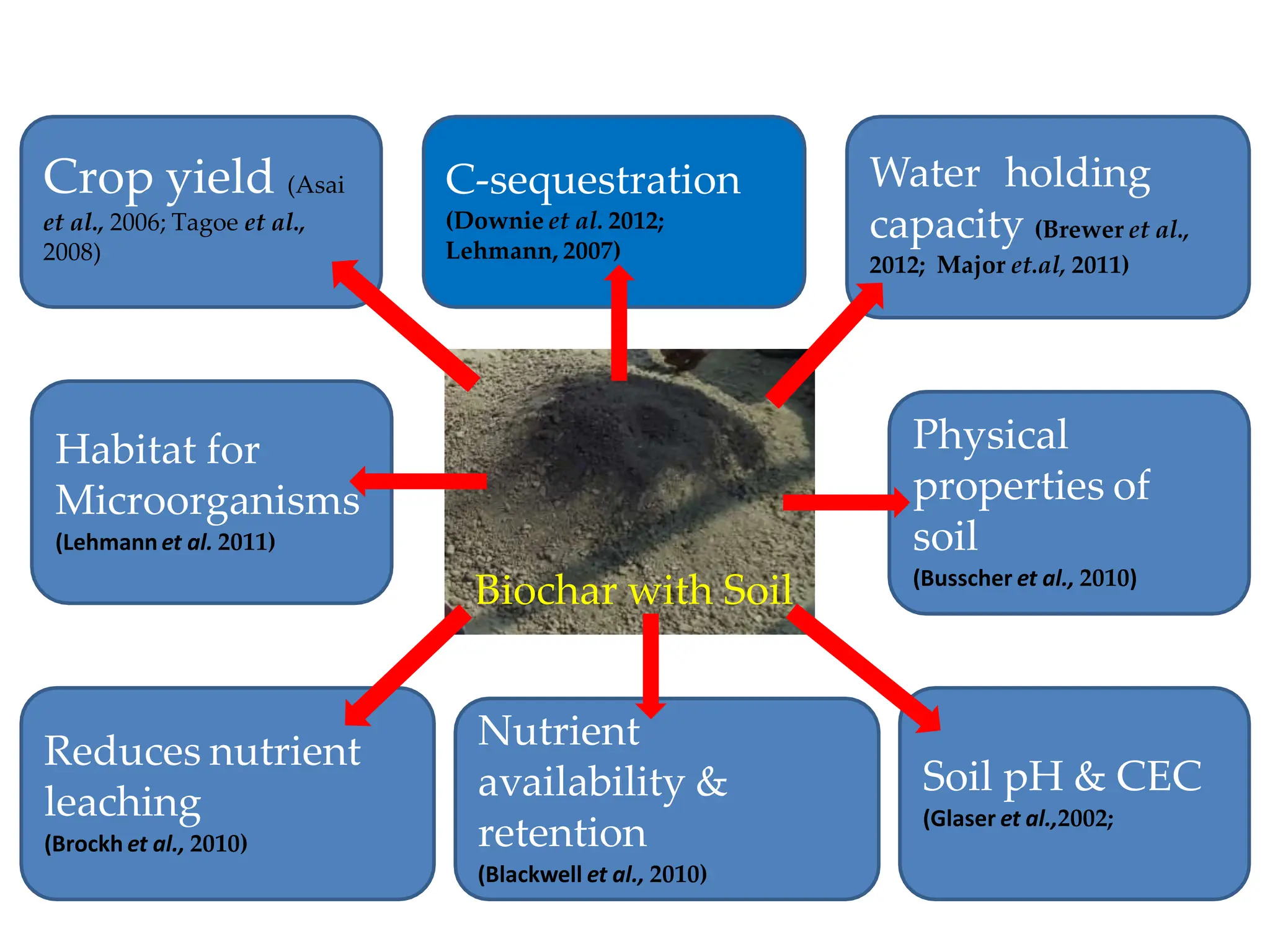 Crop yield (Asai et al., 2006; Tagoe et al., 2008)

C-sequestration (Downie et al. 2012; Lehmann, 2007)

Water holding capacity (Brewer et al., 2012; Major et.al, 2011)

Habitat for Microorganisms (Lehmann et al. 2011)

Biochar with Soil

Physical properties of soil (Busscher et al., 2010)

Reduces nutrient leaching (Brockh et al., 2010)

Nutrient availability & retention (Blackwell et al., 2010)

Soil pH & CEC (Glaser et al.,2002;